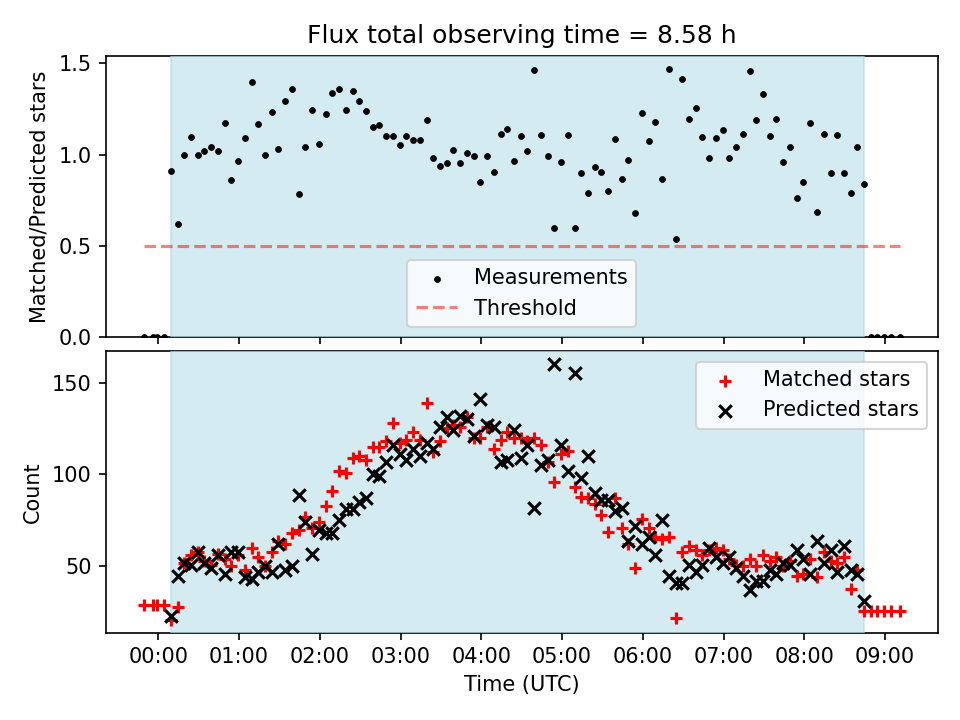 Flux total observing time = 8.58 h

Matched/Predicted stars

1.5
1.0
0.5
0.0

Measurements
Threshold

Count

150
100
50

Matched stars
Predicted stars

00:00 01:00 02:00 03:00 04:00 05:00 06:00 07:00 08:00 09:00

Time (UTC)